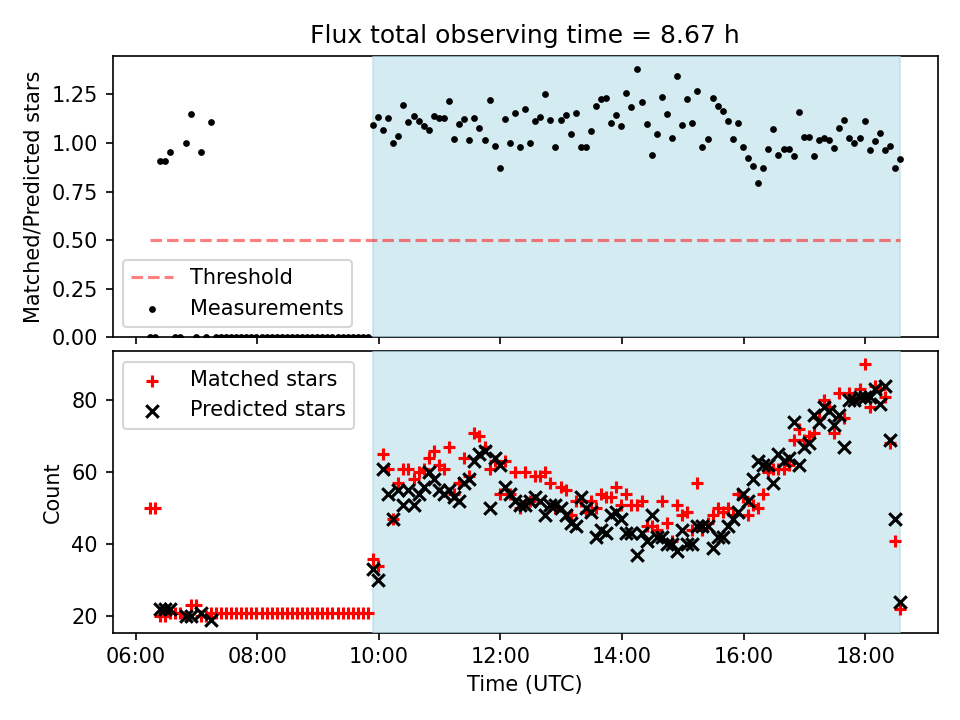 Flux total observing time = 8.67 h

Matched/Predicted stars

1.25
1.00
0.75
0.50
0.25
0.00

Threshold
Measurements

Count

80
60
40
20

Matched stars
Predicted stars

06:00
08:00
10:00
12:00
14:00
16:00
18:00

Time (UTC)